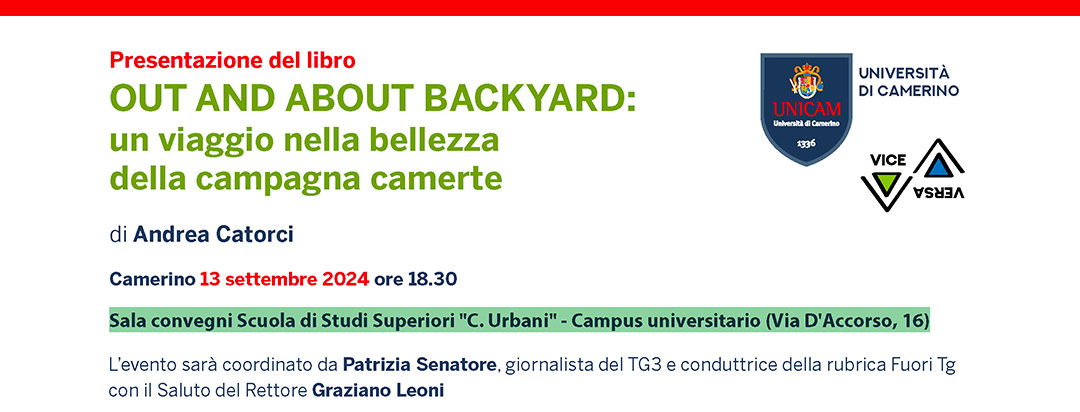 Presentazione del libro
OUT AND ABOUT BACKYARD:
un viaggio nella bellezza
della campagna camerte

di Andrea Catorci

Camerino 13 settembre 2024 ore 18.30

Sala convegni Scuola di Studi Superiori "C. Urbani" - Campus universitario (Via D'Accorso, 16)

L'evento sarà coordinato da Patrizia Senatore, giornalista del TG3 e conduttrice della rubrica Fuori Tg con il Saluto del Rettore Graziano Leoni

UNICAM
Università di Camerino
1336

UNIVERSITÀ DI CAMERINO

VICE
VERSA